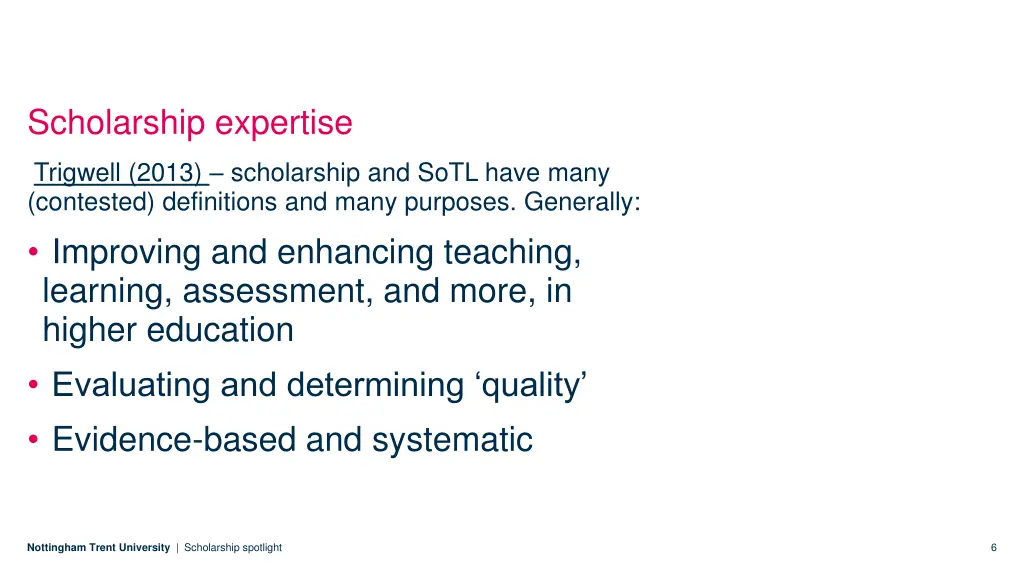 Scholarship expertise

Trigwell (2013) – scholarship and SoTL have many (contested) definitions and many purposes. Generally:

• Improving and enhancing teaching, learning, assessment, and more, in higher education
• Evaluating and determining ‘quality’
• Evidence-based and systematic

Nottingham Trent University | Scholarship spotlight

6